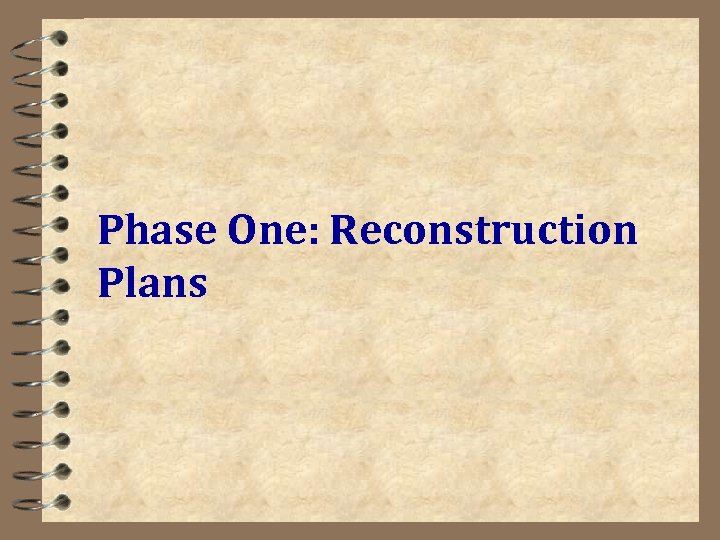 Phase One: Reconstruction Plans